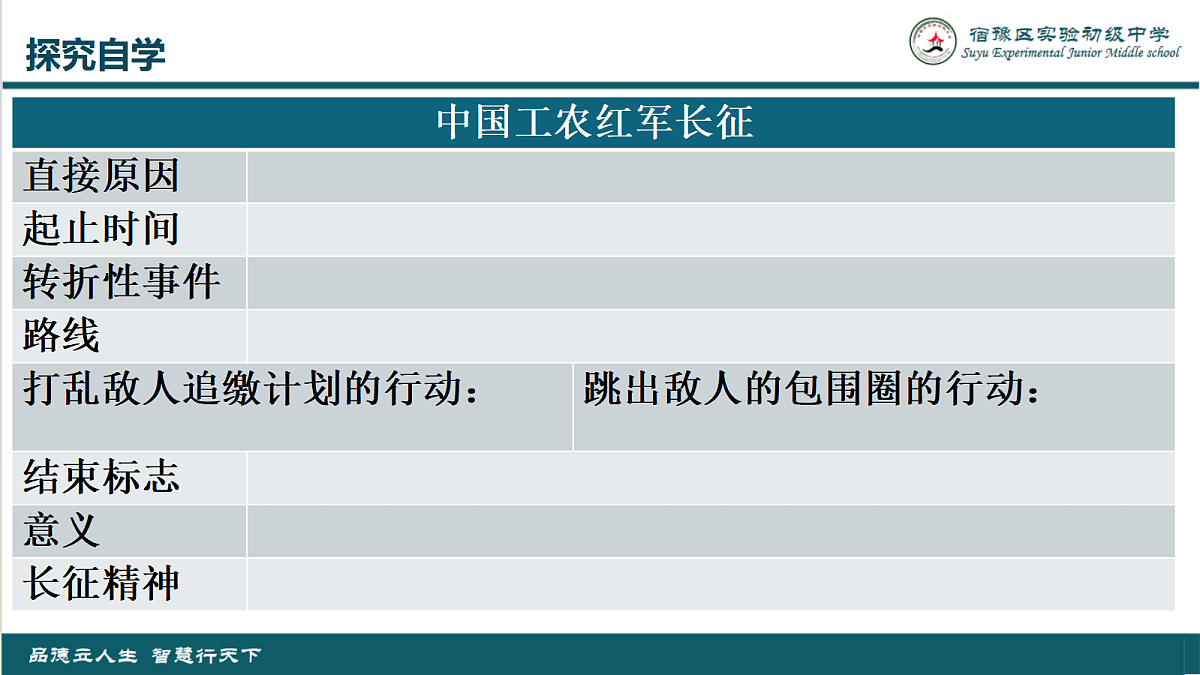 探究自学

宿豫区实验初级中学
Suyu Experimental Junior Middle school

| 中国工农红军长征 | |
|---|---|
| 直接原因 | |
| 起止时间 | |
| 转折性事件 | |
| 路线 | |
| 打乱敌人追缴计划的行动： | 跳出敌人的包围圈的行动： |
| 结束标志 | |
| 意义 | |
| 长征精神 | |

品德立人生 智慧行天下